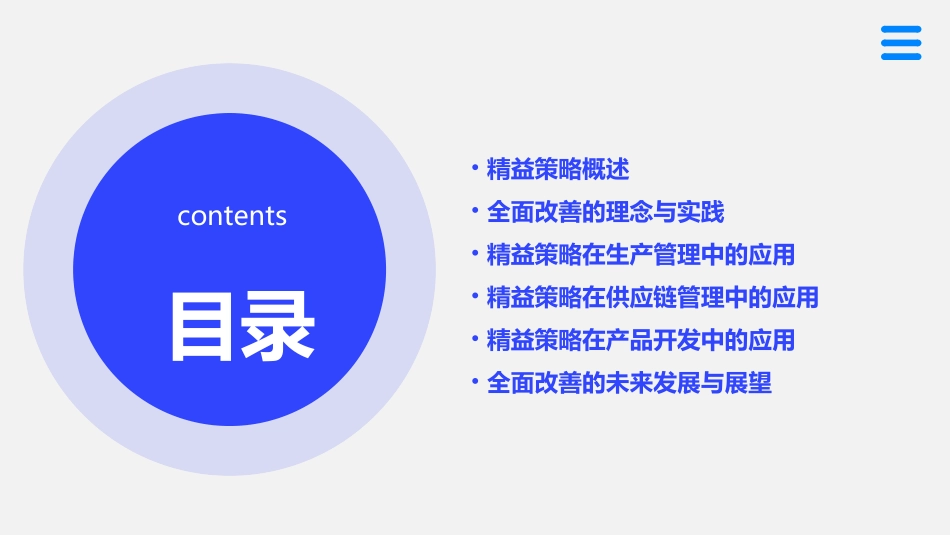 contents

目录

• 精益策略概述
• 全面改善的理念与实践
• 精益策略在生产管理中的应用
• 精益策略在供应链管理中的应用
• 精益策略在产品开发中的应用
• 全面改善的未来发展与展望